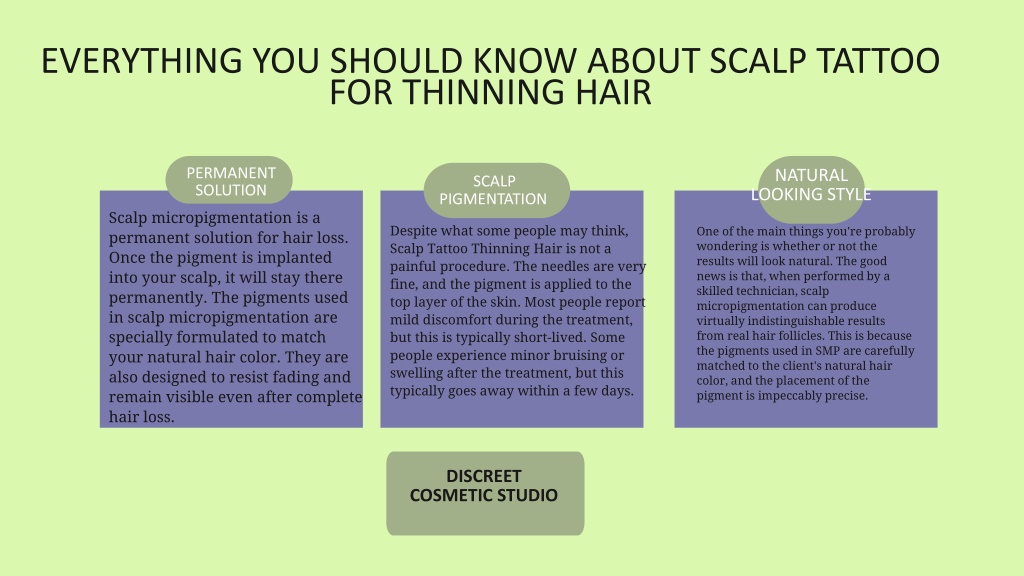 EVERYTHING YOU SHOULD KNOW ABOUT SCALP TATTOO FOR THINNING HAIR

PERMANENT SOLUTION

Scalp micropigmentation is a permanent solution for hair loss. Once the pigment is implanted into your scalp, it will stay there permanently. The pigments used in scalp micropigmentation are specially formulated to match your natural hair color. They are also designed to resist fading and remain visible even after complete hair loss.

SCALP PIGMENTATION

Despite what some people may think, Scalp Tattoo Thinning Hair is not a painful procedure. The needles are very fine, and the pigment is applied to the top layer of the skin. Most people report mild discomfort during the treatment, but this is typically short-lived. Some people experience minor bruising or swelling after the treatment, but this typically goes away within a few days.

NATURAL LOOKING STYLE

One of the main things you're probably wondering is whether or not the results will look natural. The good news is that, when performed by a skilled technician, scalp micropigmentation can produce virtually indistinguishable results from real hair follicles. This is because the pigments used in SMP are carefully matched to the client's natural hair color, and the placement of the pigment is impeccably precise.

DISCREET COSMETIC STUDIO